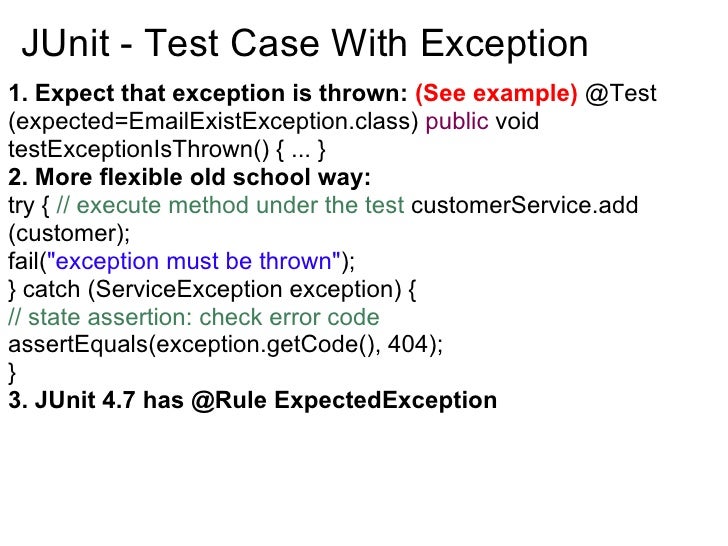 JUnit - Test Case With Exception

1. Expect that exception is thrown: (See example) @Test (expected=EmailExistException.class) public void testExceptionIsThrown() { ... }
2. More flexible old school way:
try { // execute method under the test customerService.add (customer);
fail("exception must be thrown");
} catch (ServiceException exception) {
// state assertion: check error code
assertEquals(exception.getCode(), 404);
}
3. JUnit 4.7 has @Rule ExpectedException